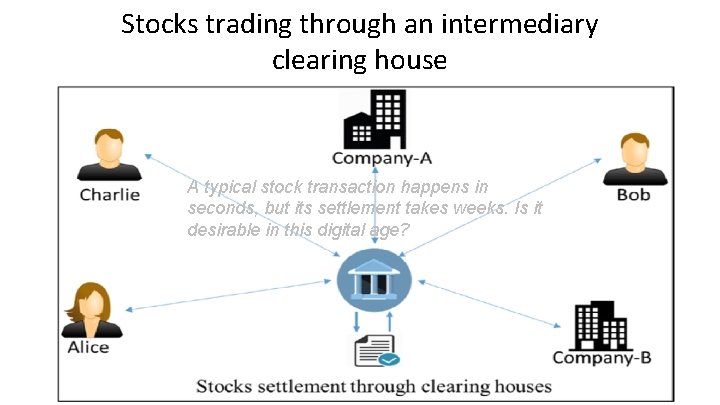 Stocks trading through an intermediary clearing house

Company-A

Charlie

Bob

A typical stock transaction happens in seconds, but its settlement takes weeks. Is it desirable in this digital age?

Alice

Company-B

Stocks settlement through clearing houses